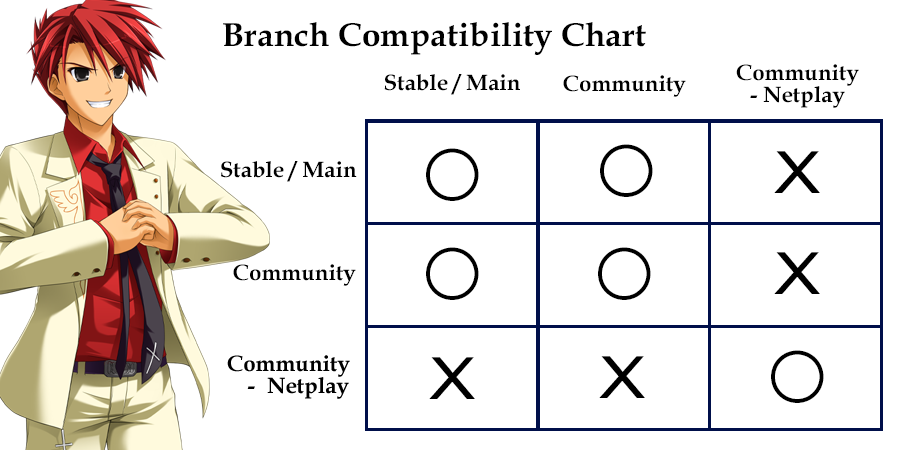 Branch Compatibility Chart

| | Stable / Main | Community | Community - Netplay |
|---|---|---|---|
| Stable / Main | ○ | ○ | X |
| Community | ○ | ○ | X |
| Community - Netplay | X | X | ○ |